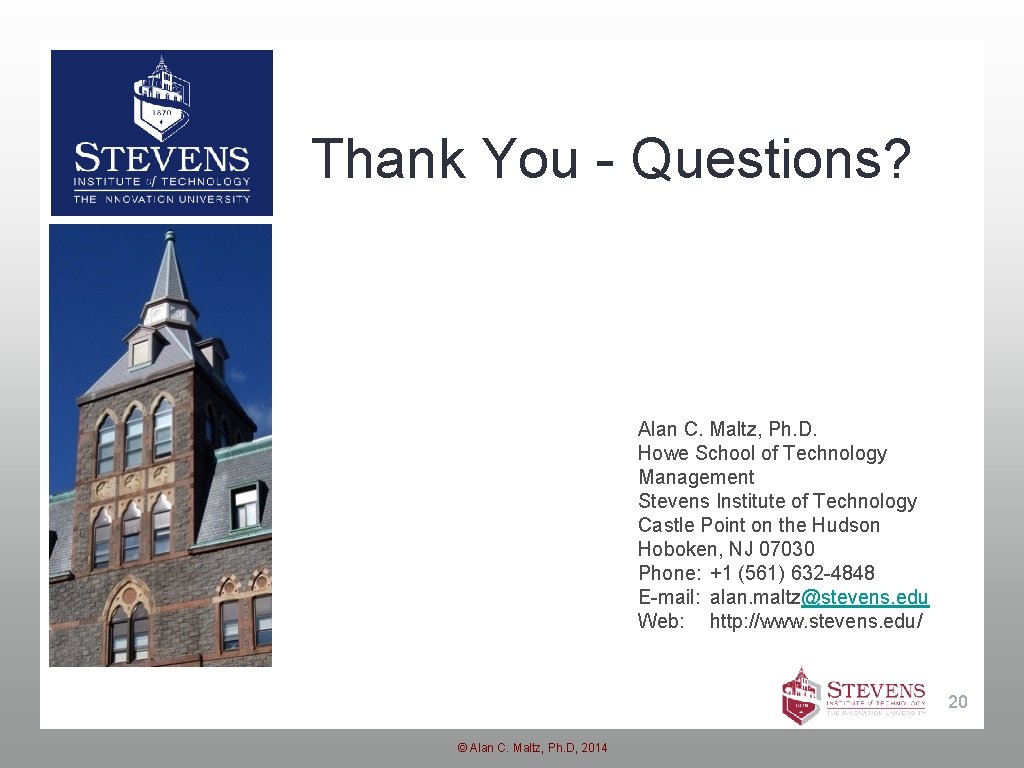 1870

STEVENS
INSTITUTE of TECHNOLOGY
THE INNOVATION UNIVERSITY

Thank You - Questions?

Alan C. Maltz, Ph.D.
Howe School of Technology Management
Stevens Institute of Technology
Castle Point on the Hudson
Hoboken, NJ 07030
Phone: +1 (561) 632-4848
E-mail: alan.maltz@stevens.edu
Web: http://www.stevens.edu/

1870
STEVENS
INSTITUTE of TECHNOLOGY
THE INNOVATION UNIVERSITY

20

© Alan C. Maltz, Ph.D, 2014